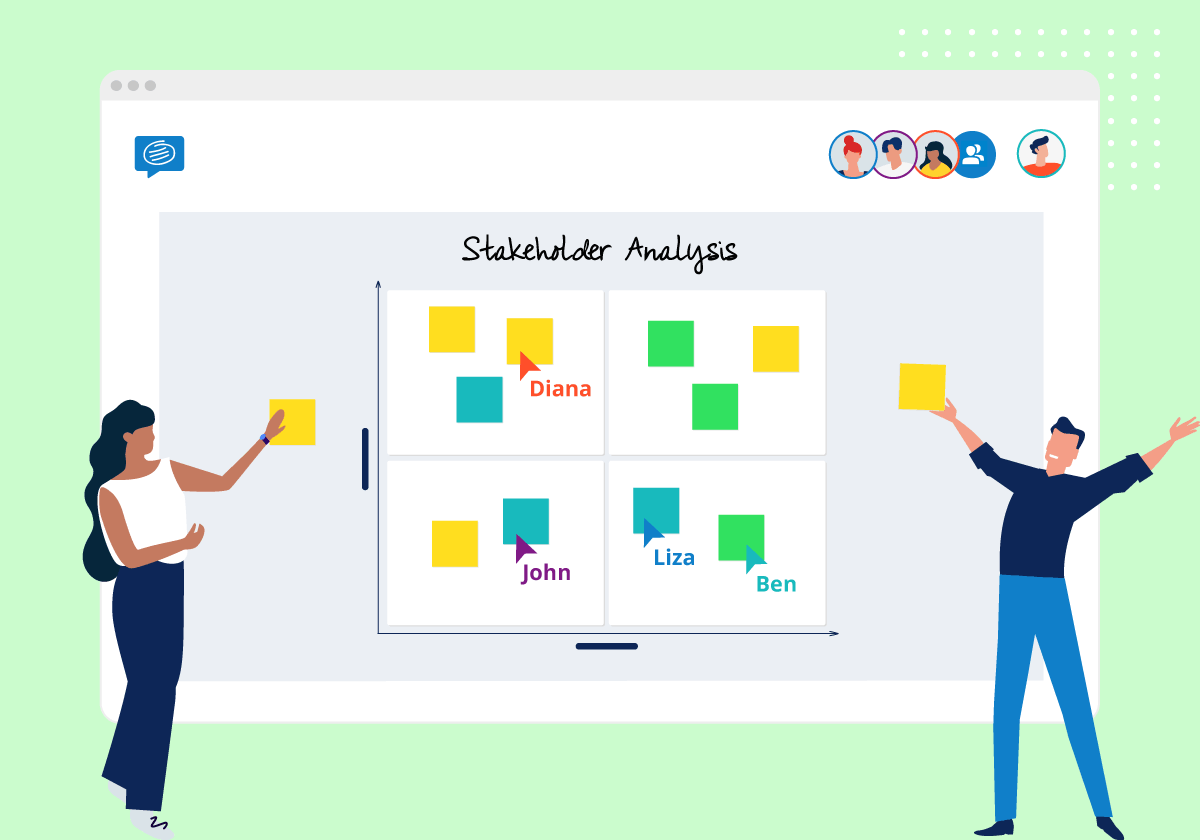 Stakeholder Analysis

Diana

John

Liza

Ben